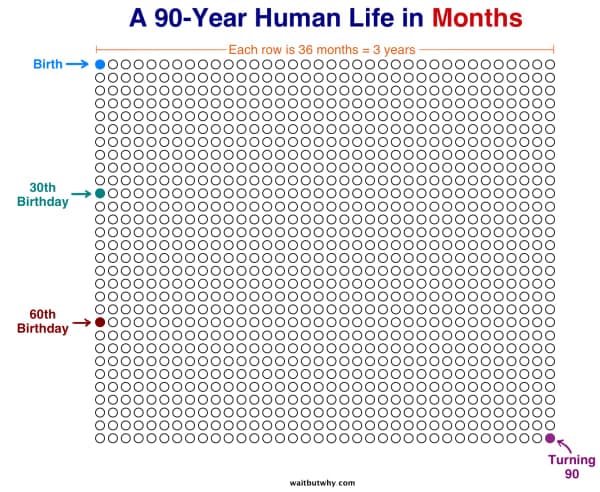 A 90-Year Human Life in Months

Each row is 36 months = 3 years

Birth

30th Birthday

60th Birthday

Turning 90

waitbutwhy.com